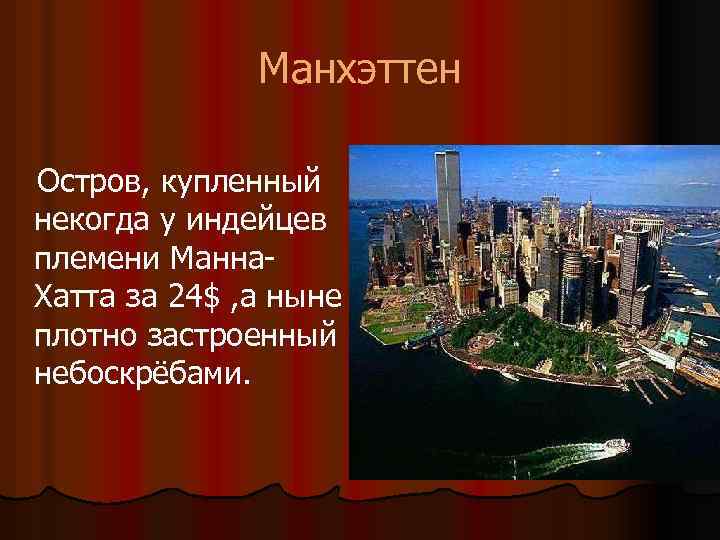 Манхэттен

Остров, купленный некогда у индейцев племени Манна-Хатта за 24$ ,а ныне плотно застроенный небоскрёбами.